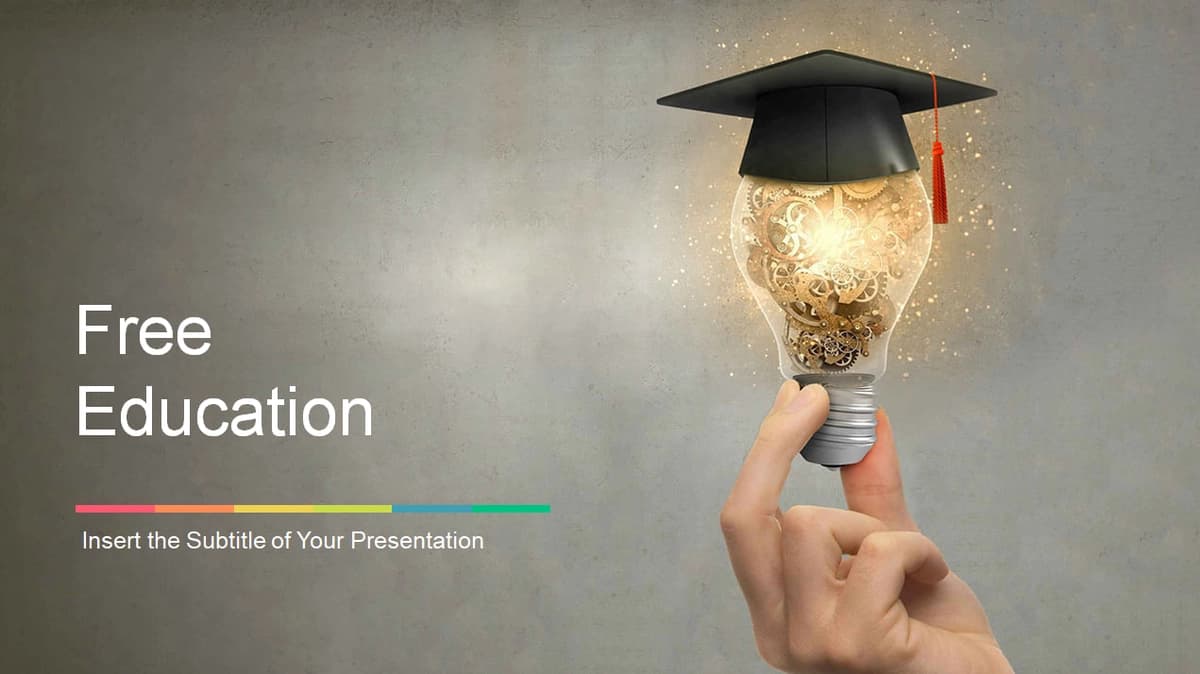 Free
Education

Insert the Subtitle of Your Presentation